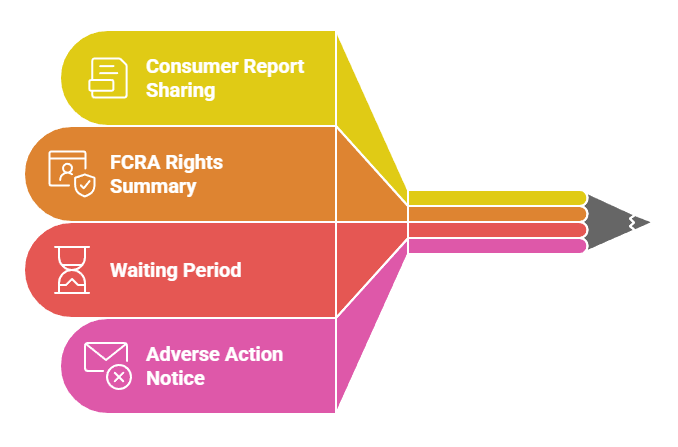 Consumer Report Sharing

FCRA Rights Summary

Waiting Period

Adverse Action Notice